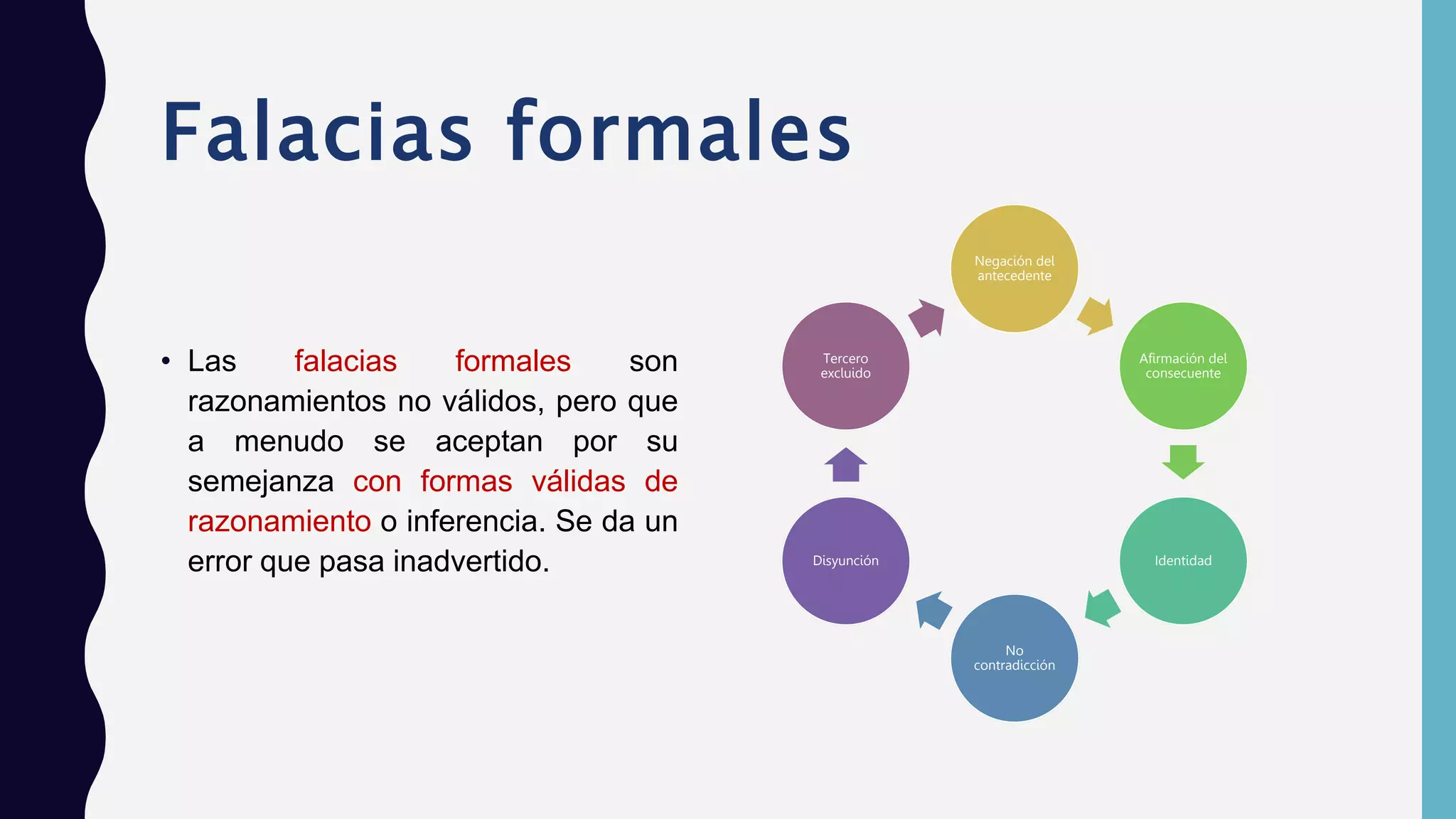 Falacias formales

• Las falacias formales son razonamientos no válidos, pero que a menudo se aceptan por su semejanza con formas válidas de razonamiento o inferencia. Se da un error que pasa inadvertido.

Negación del antecedente

Afirmación del consecuente

Identidad

No contradicción

Disyunción

Tercero excluido